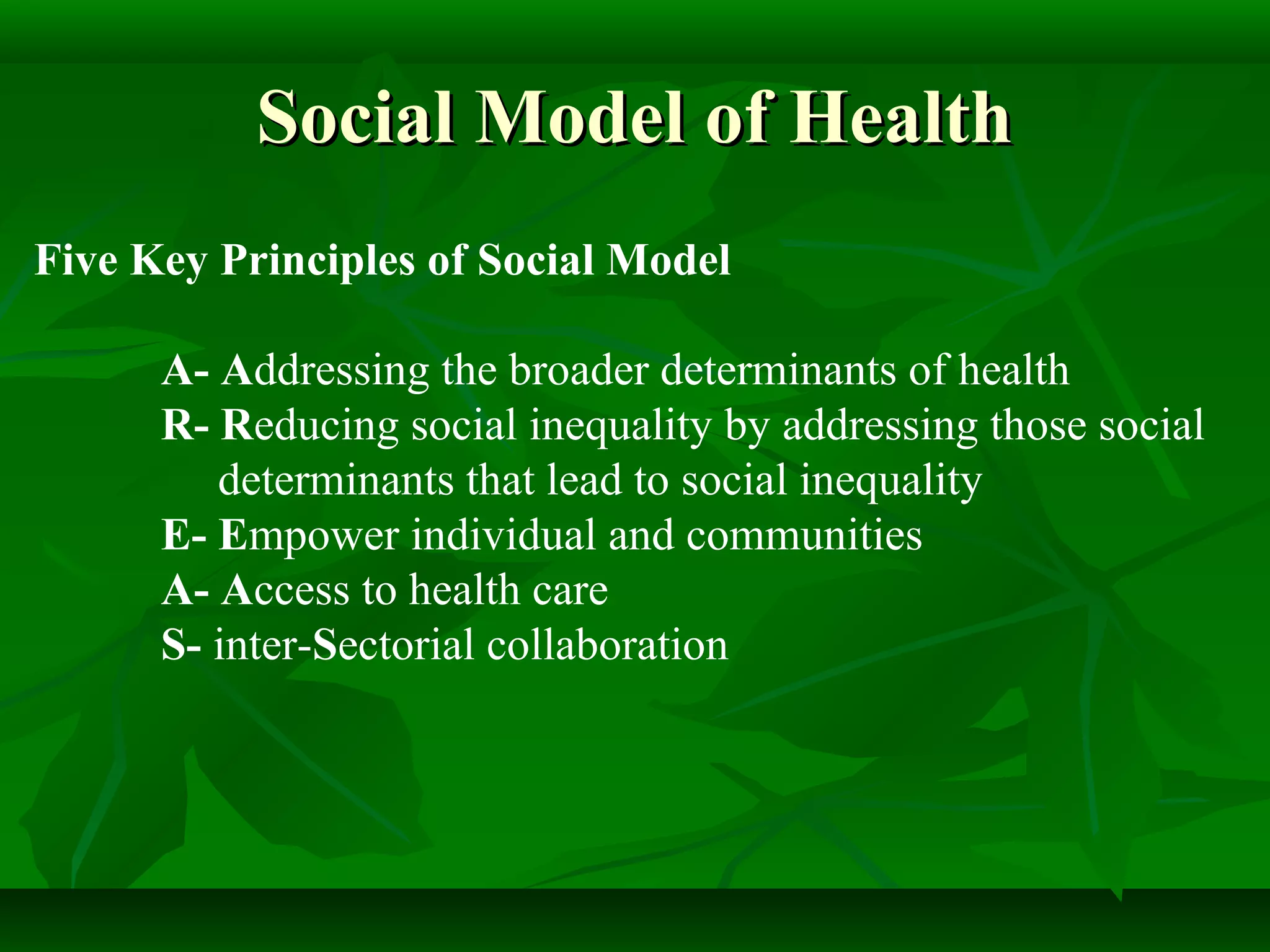 Social Model of Health

Five Key Principles of Social Model

A- Addressing the broader determinants of health
R- Reducing social inequality by addressing those social determinants that lead to social inequality
E- Empower individual and communities
A- Access to health care
S- inter-Sectorial collaboration